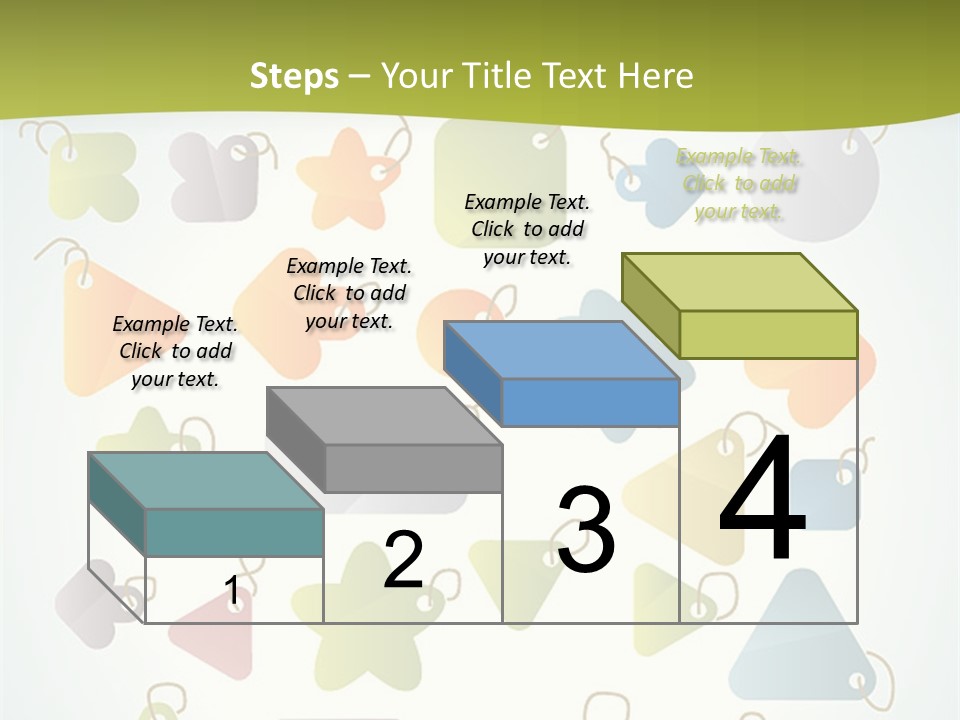 Steps – Your Title Text Here

Example Text. Click to add your text.

Example Text. Click to add your text.

Example Text. Click to add your text.

Example Text. Click to add your text.

1

2

3

4